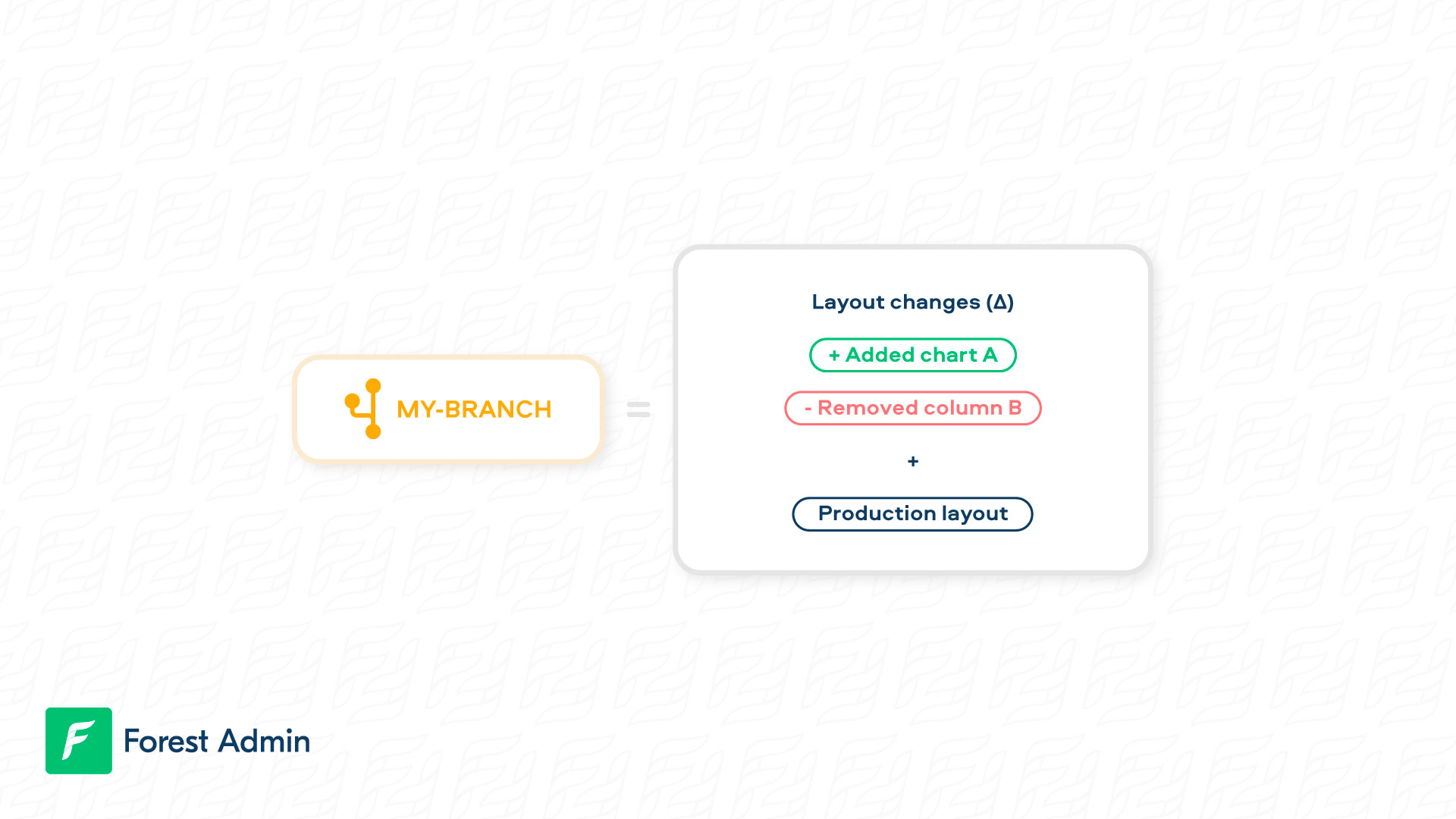 MY-BRANCH

=

Layout changes (Δ)

+ Added chart A

- Removed column B

+

Production layout

F

Forest Admin